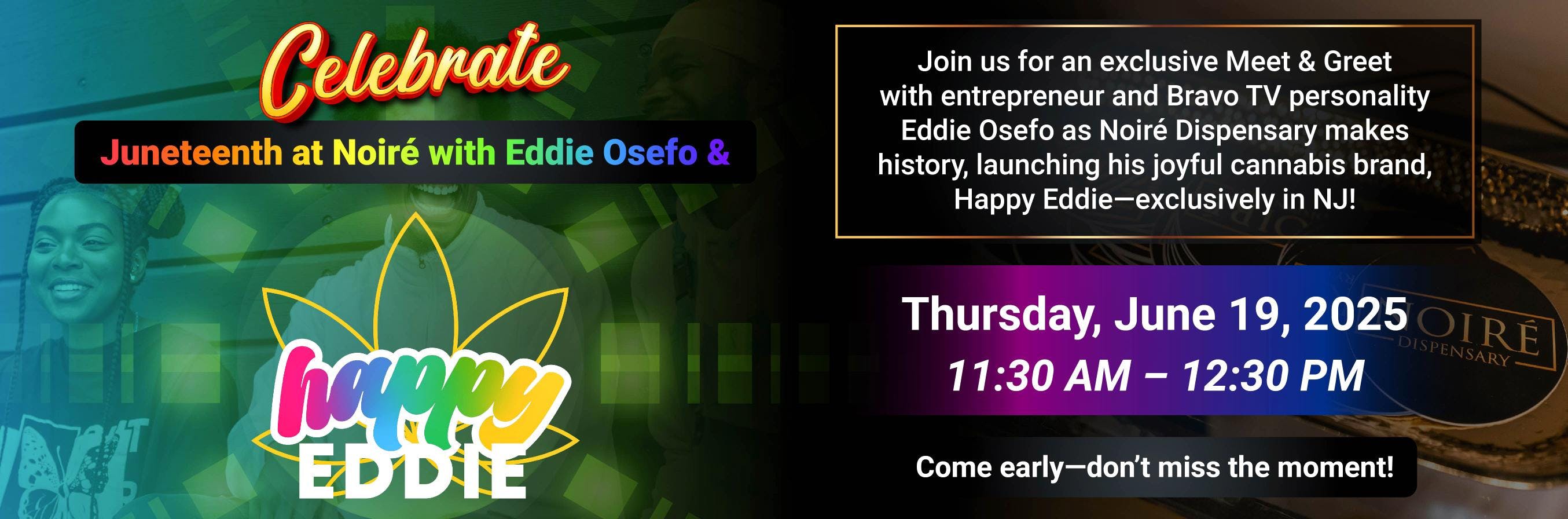 Celebrate

Juneteenth at Noiré with Eddie Osefo &

happy EDDIE

Join us for an exclusive Meet & Greet with entrepreneur and Bravo TV personality Eddie Osefo as Noiré Dispensary makes history, launching his joyful cannabis brand, Happy Eddie—exclusively in NJ!

Thursday, June 19, 2025
11:30 AM – 12:30 PM

NOIRÉ DISPENSARY

Come early—don't miss the moment!